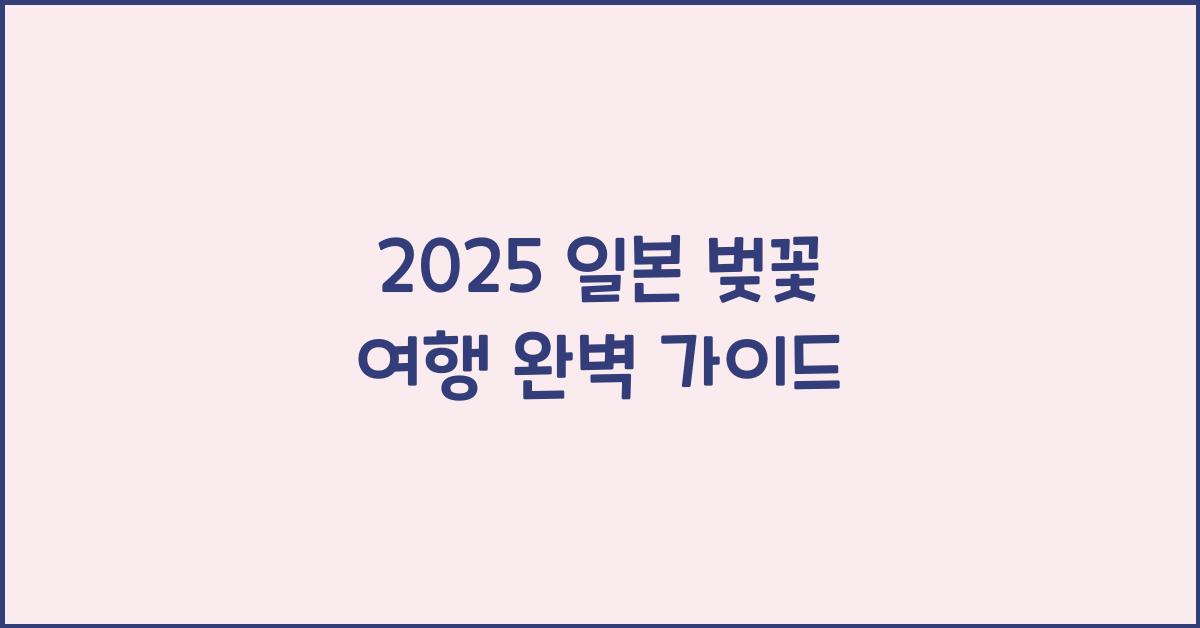 2025 일본 벚꽃
여행 완벽 가이드